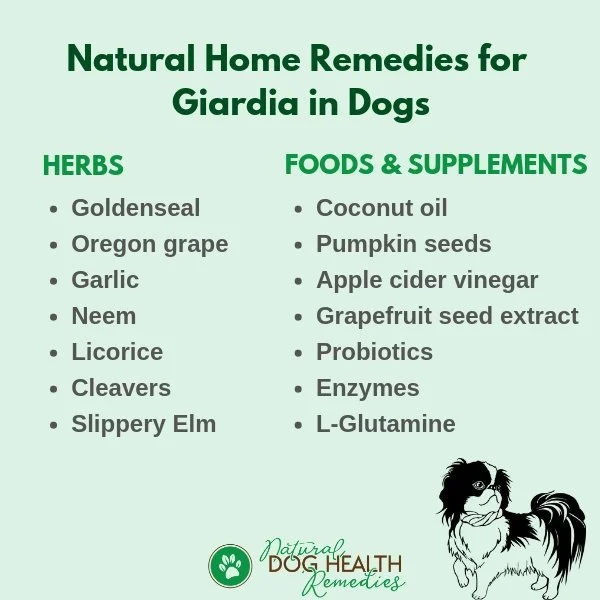 Natural Home Remedies for Giardia in Dogs

HERBS

- Goldenseal
- Oregon grape
- Garlic
- Neem
- Licorice
- Cleavers
- Slippery Elm

FOODS & SUPPLEMENTS

- Coconut oil
- Pumpkin seeds
- Apple cider vinegar
- Grapefruit seed extract
- Probiotics
- Enzymes
- L-Glutamine

Natural DOG HEALTH Remedies